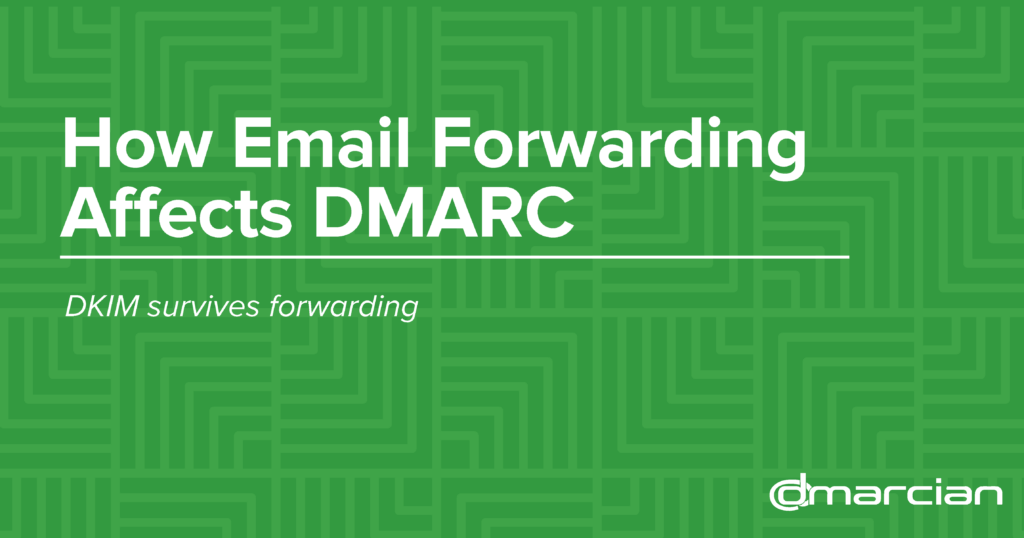 How Email Forwarding Affects DMARC

DKIM survives forwarding

dmarcian